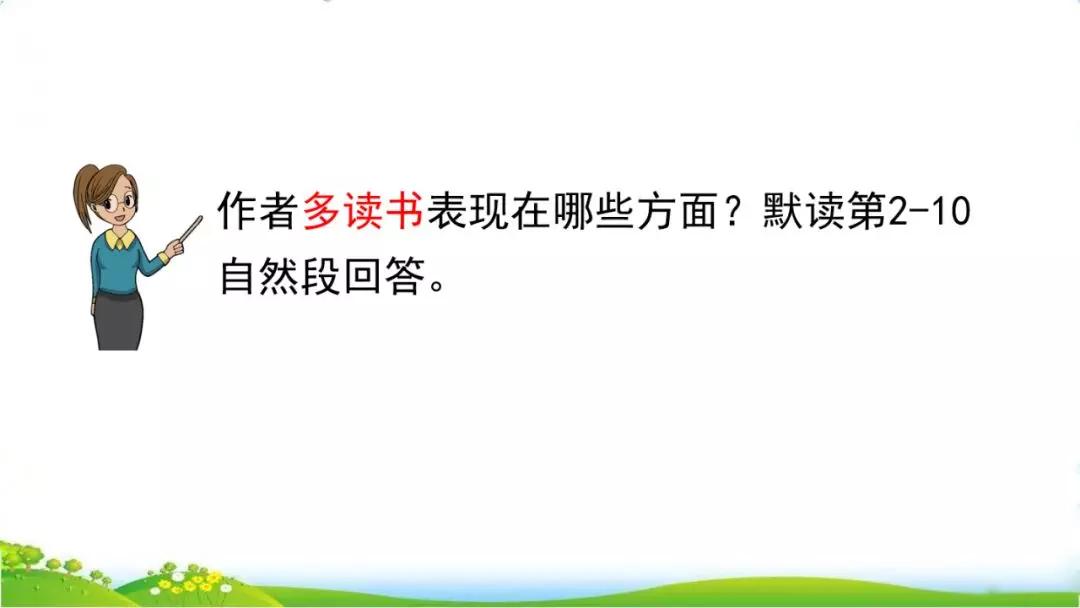 作者多读书表现在哪些方面？默读第2-10自然段回答。